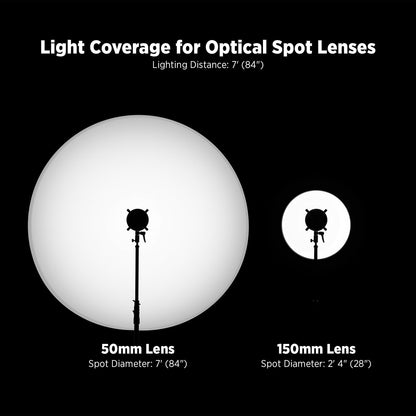 Light Coverage for Optical Spot Lenses
Lighting Distance: 7' (84")

50mm Lens
Spot Diameter: 7' (84")

150mm Lens
Spot Diameter: 2' 4" (28")